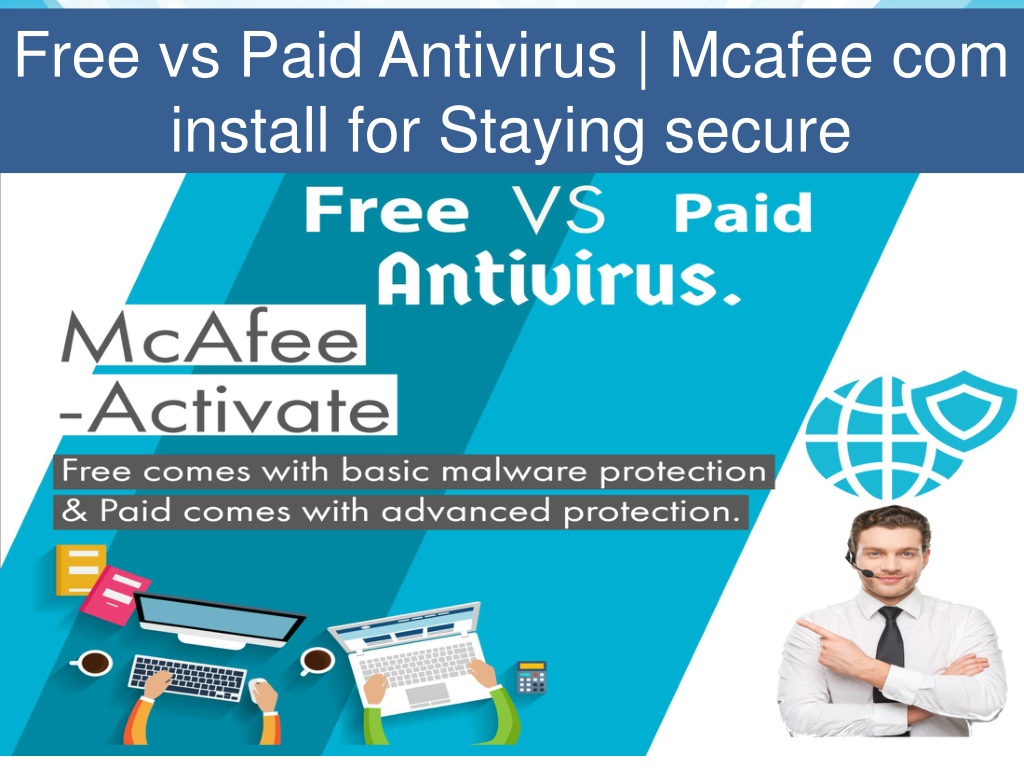 Free vs Paid Antivirus | Mcafee com install for Staying secure

Free VS Paid Antivirus.

McAfee -Activate

Free comes with basic malware protection & Paid comes with advanced protection.